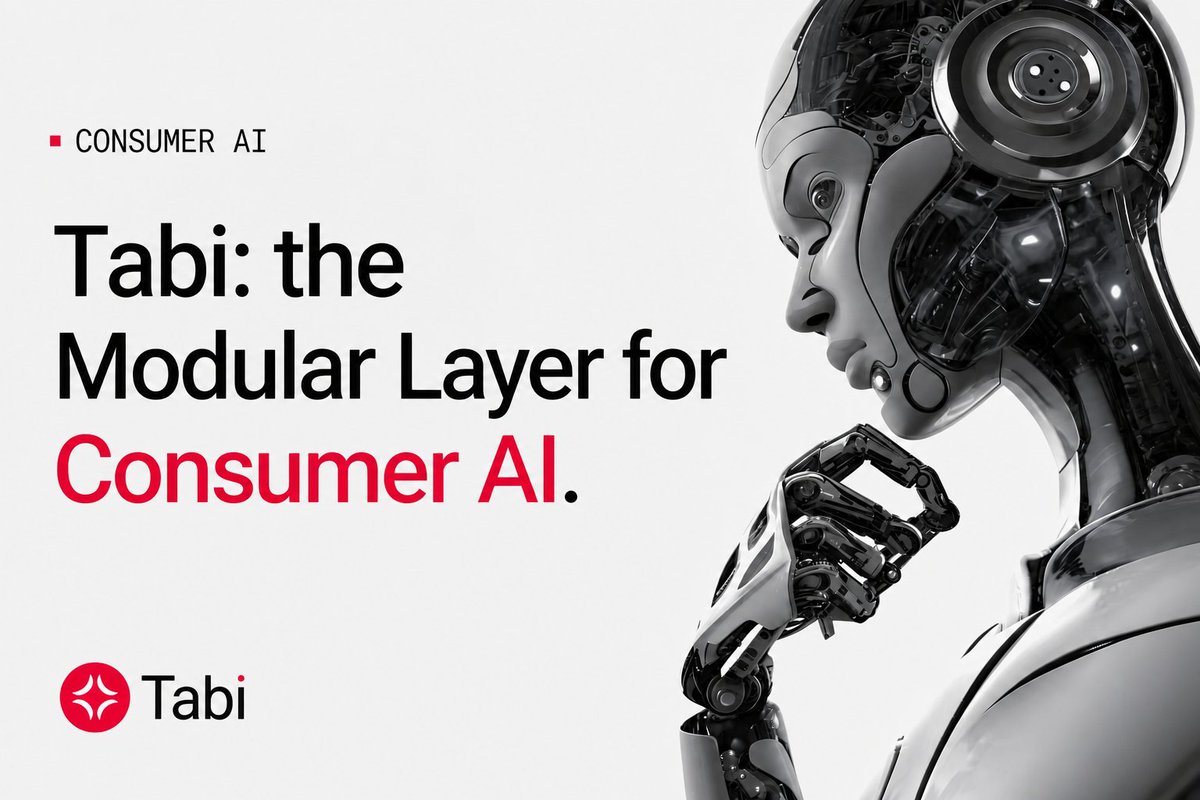 CONSUMER AI

Tabi: the Modular Layer for Consumer AI.

Tabi